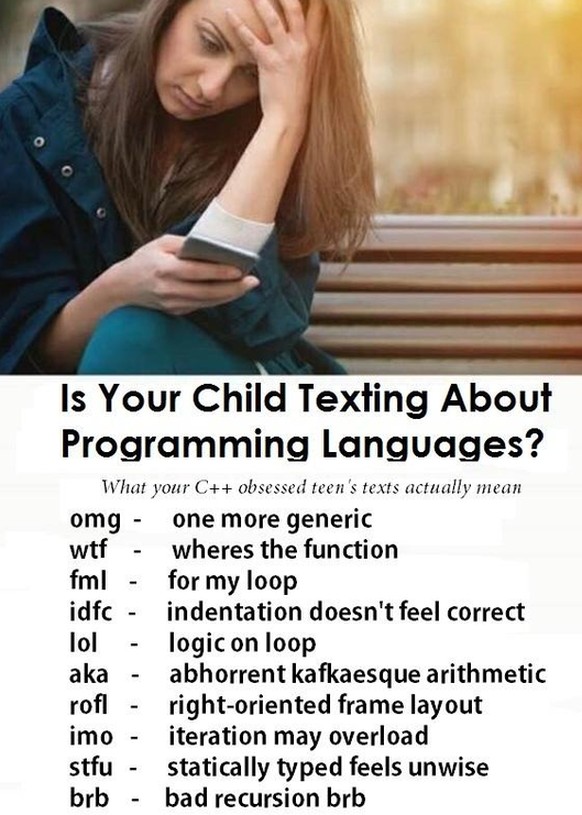 Is Your Child Texting About Programming Languages?

What your C++ obsessed teen's texts actually mean

omg - one more generic
wtf - wheres the function
fml - for my loop
idfc - indentation doesn't feel correct
lol - logic on loop
aka - abhorrent kafkaesque arithmetic
rofl - right-oriented frame layout
imo - iteration may overload
stfu - statically typed feels unwise
brb - bad recursion brb